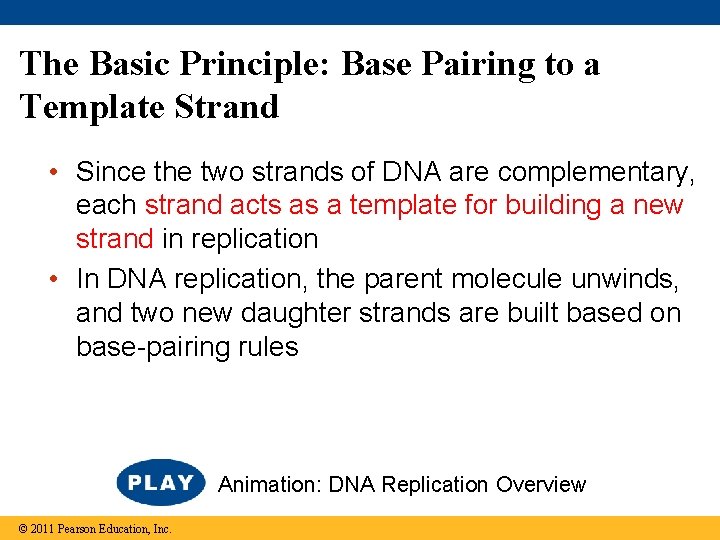 The Basic Principle: Base Pairing to a Template Strand

• Since the two strands of DNA are complementary, each strand acts as a template for building a new strand in replication

• In DNA replication, the parent molecule unwinds, and two new daughter strands are built based on base-pairing rules

PLAY Animation: DNA Replication Overview

© 2011 Pearson Education, Inc.